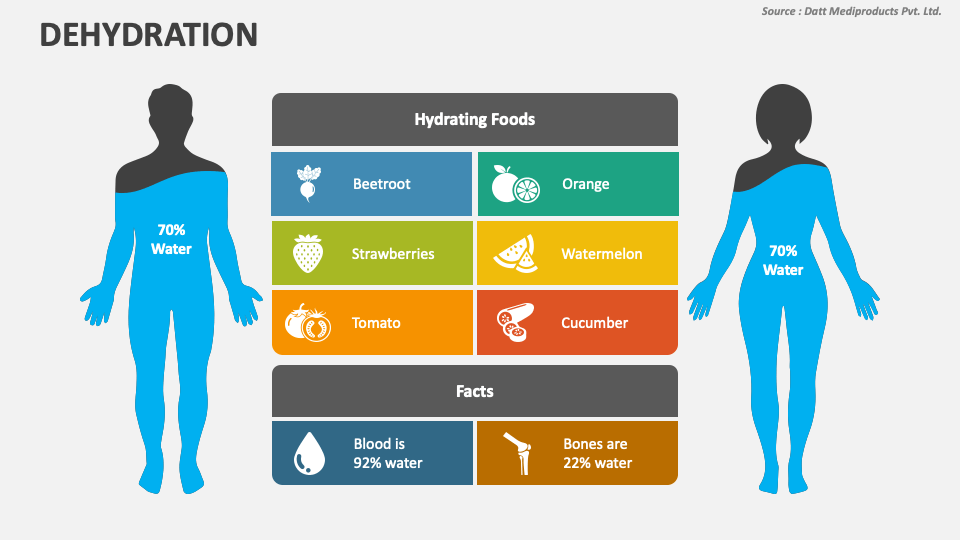 Source : Datt Mediproducts Pvt. Ltd.

DEHYDRATION

70% Water

Hydrating Foods

Beetroot

Orange

Strawberries

Watermelon

Tomato

Cucumber

Facts

Blood is 92% water

Bones are 22% water

70% Water